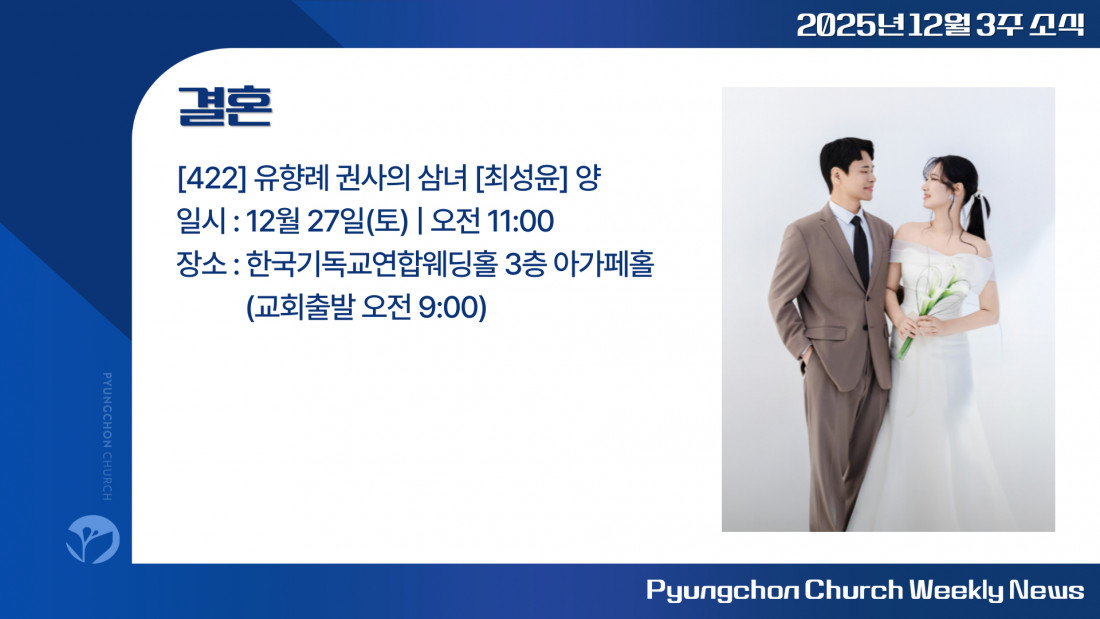 2025년 12월 3주 소식

결혼

[422] 유향례 권사의 삼녀 [최성윤] 양
일시 : 12월 27일(토) | 오전 11:00
장소 : 한국기독교연합웨딩홀 3층 아가페홀
(교회출발 오전 9:00)

PYUNGCHON CHURCH

Pyungchon Church Weekly News